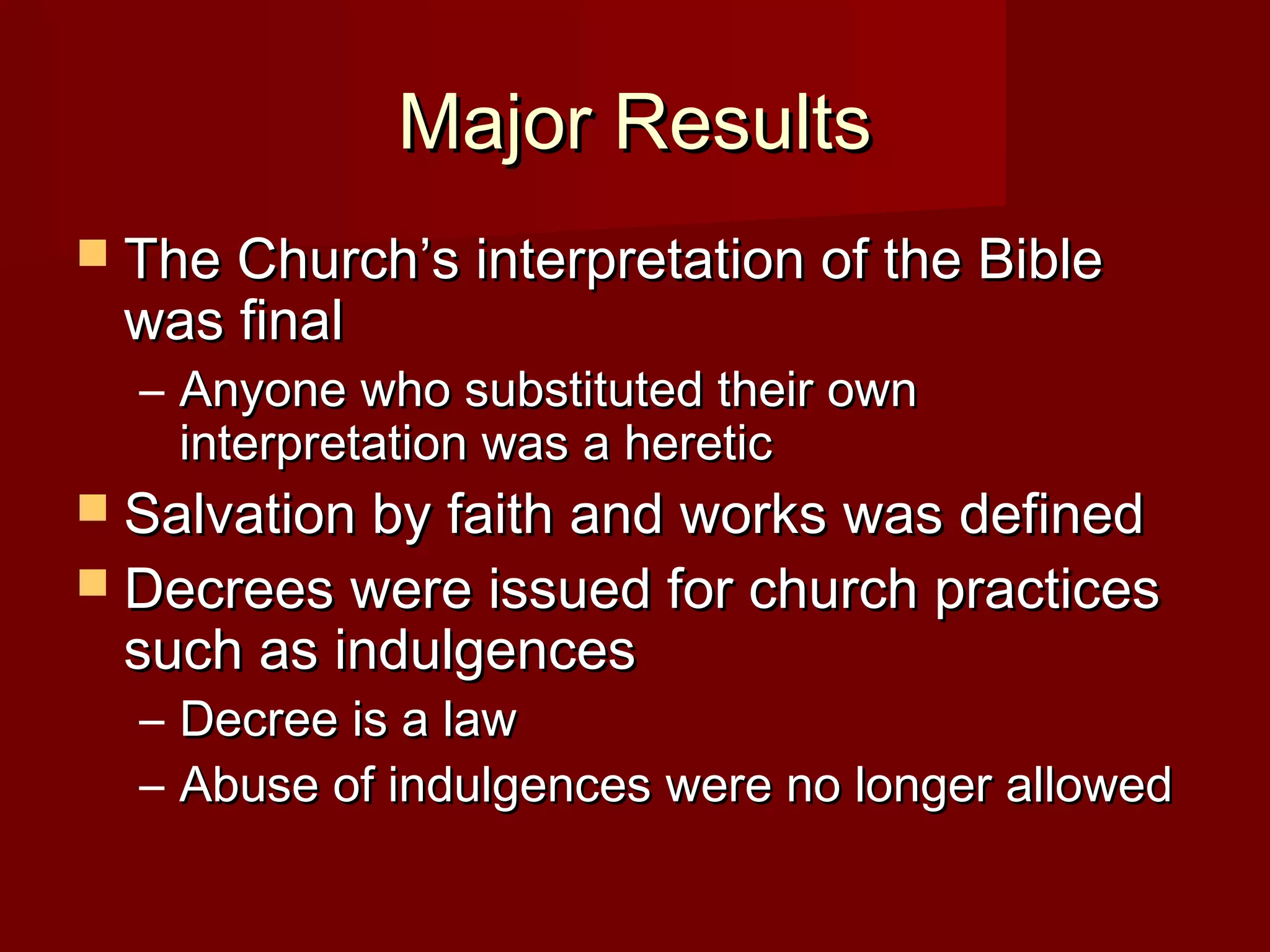 Major Results

The Church’s interpretation of the Bible was final

– Anyone who substituted their own interpretation was a heretic

Salvation by faith and works was defined

Decrees were issued for church practices such as indulgences

– Decree is a law

– Abuse of indulgences were no longer allowed